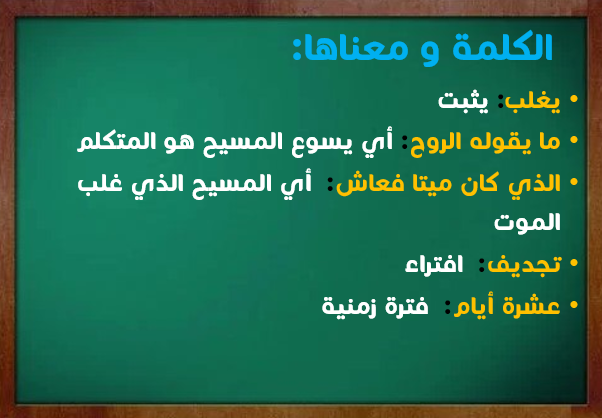 الكلمة و معناها:

• يغلب: يثبت
• ما يقوله الروح: أي يسوع المسيح هو المتكلم
• الذي كان ميتا فعاش: أي المسيح الذي غلب الموت
• تجديف: افتراء
• عشرة أيام: فترة زمنية